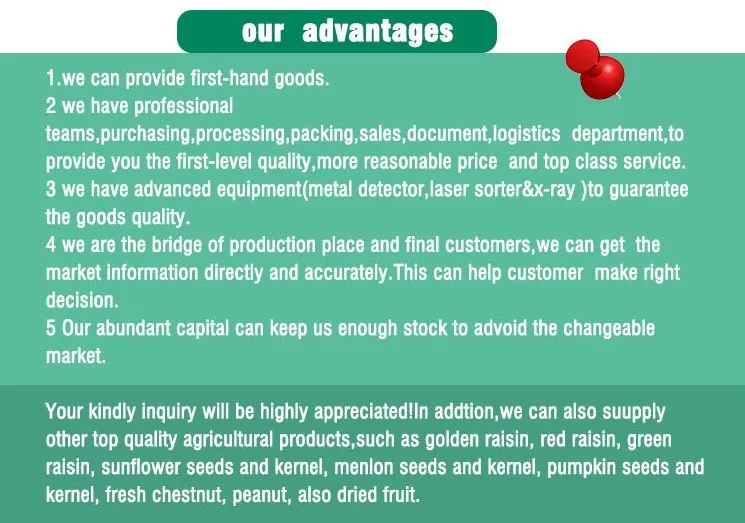 our advantages

1.we can provide first-hand goods.
2 we have professional teams,purchasing,processing,packing,sales,document,logistics department,to provide you the first-level quality,more reasonable price and top class service.
3 we have advanced equipment(metal detector,laser sorter&x-ray )to guarantee the goods quality.
4 we are the bridge of production place and final customers,we can get the market information directly and accurately.This can help customer make right decision.
5 Our abundant capital can keep us enough stock to advoid the changeable market.

Your kindly inquiry will be highly appreciated!In addtion,we can also suupply other top quality agricultural products,such as golden raisin, red raisin, green raisin, sunflower seeds and kernel, menlon seeds and kernel, pumpkin seeds and kernel, fresh chestnut, peanut, also dried fruit.